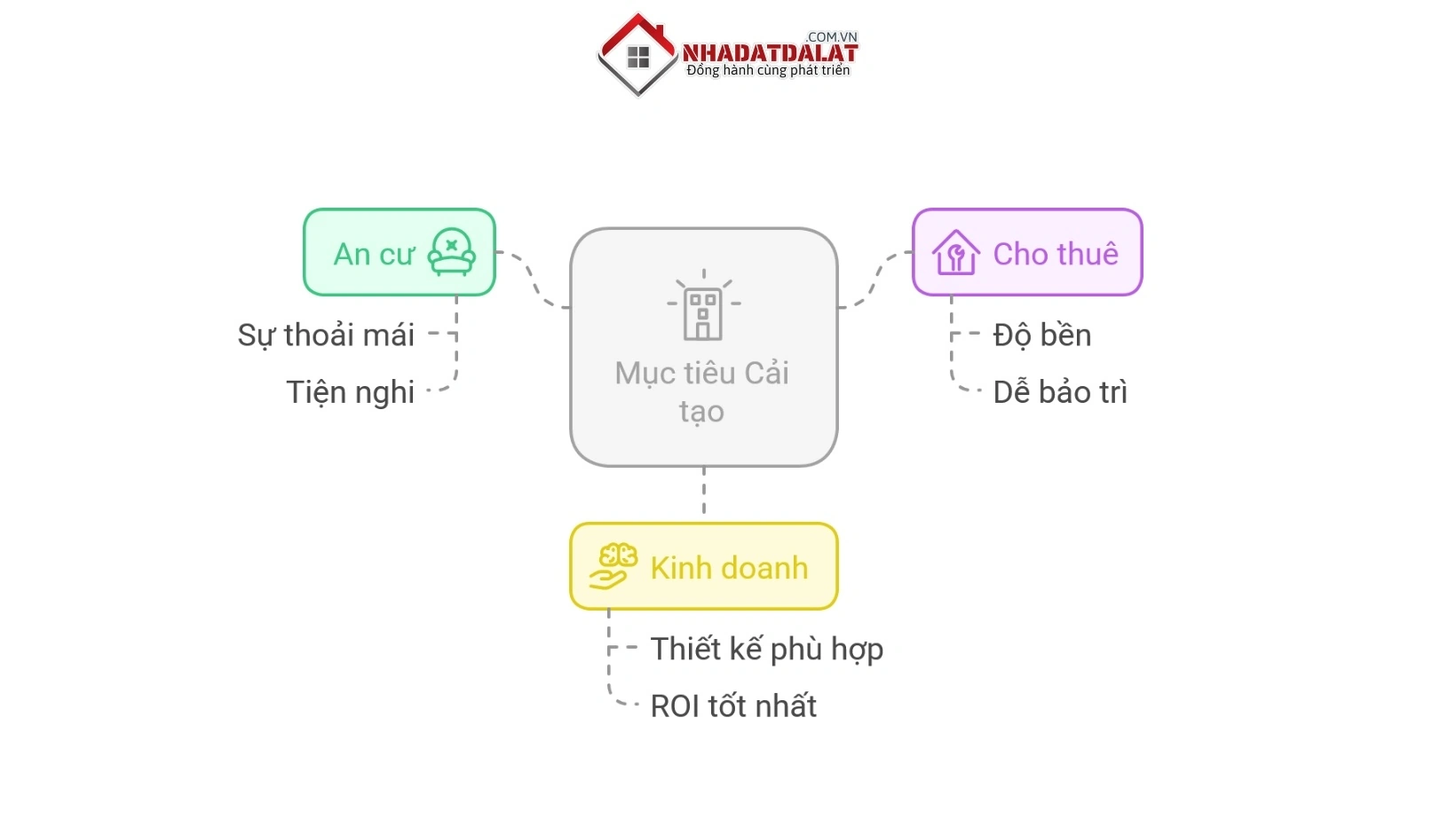 .COM.VN
NHADATDALAT
Đồng hành cùng phát triển

An cư
Sự thoải mái
Tiện nghi

Mục tiêu Cải tạo

Cho thuê
Độ bền
Dễ bảo trì

Kinh doanh
Thiết kế phù hợp
ROI tốt nhất